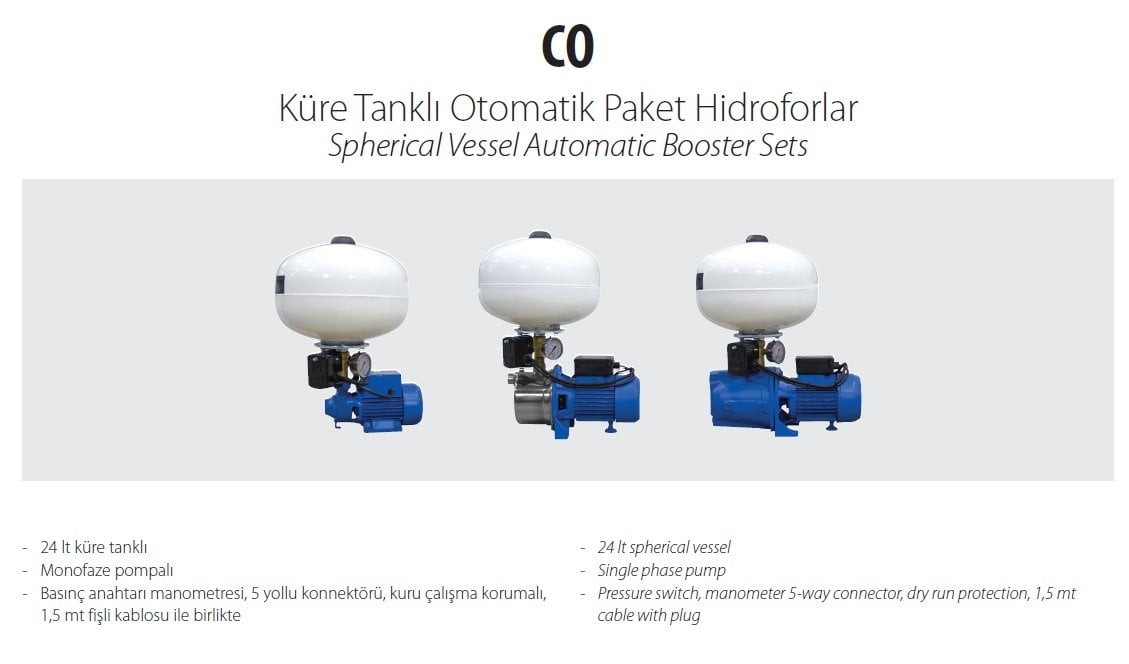 CO

Küre Tanklı Otomatik Paket Hidroforlar
Spherical Vessel Automatic Booster Sets

- 24 lt küre tanklı
- Monofaze pompalı
- Basınç anahtarı manometresi, 5 yollu konnektörü, kuru çalışma korumalı, 1,5 mt fişli kablosu ile birlikte

- 24 lt spherical vessel
- Single phase pump
- Pressure switch, manometer 5-way connector, dry run protection, 1,5 mt cable with plug